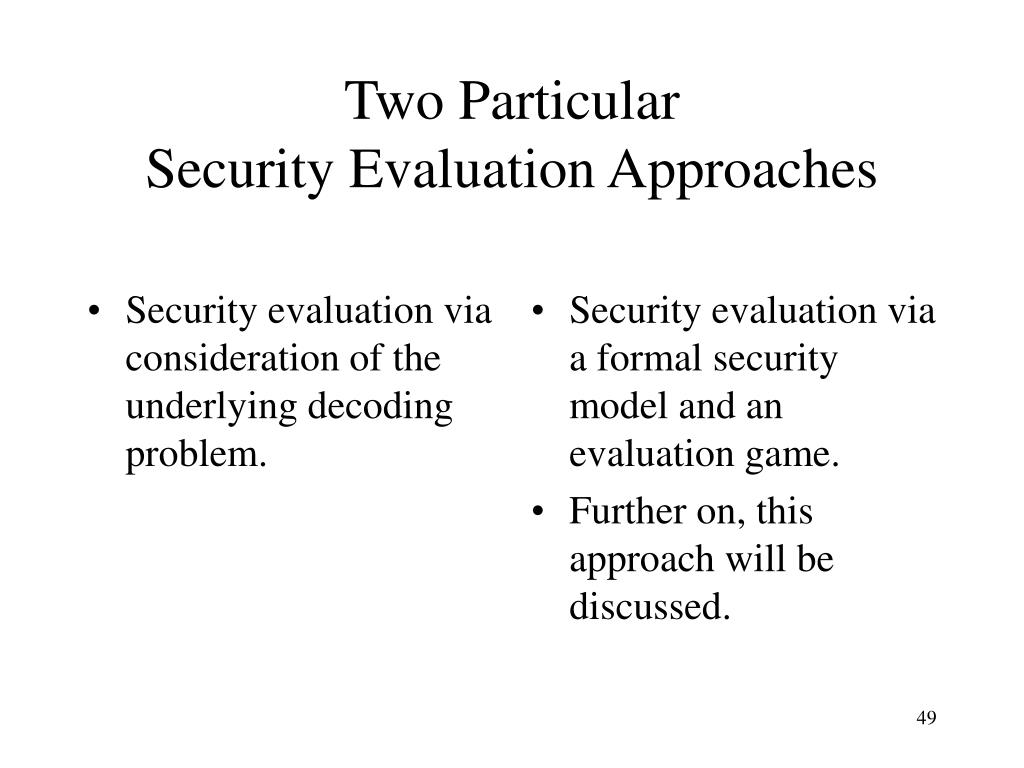 Two Particular
Security Evaluation Approaches

• Security evaluation via consideration of the underlying decoding problem.

• Security evaluation via a formal security model and an evaluation game.
• Further on, this approach will be discussed.

49